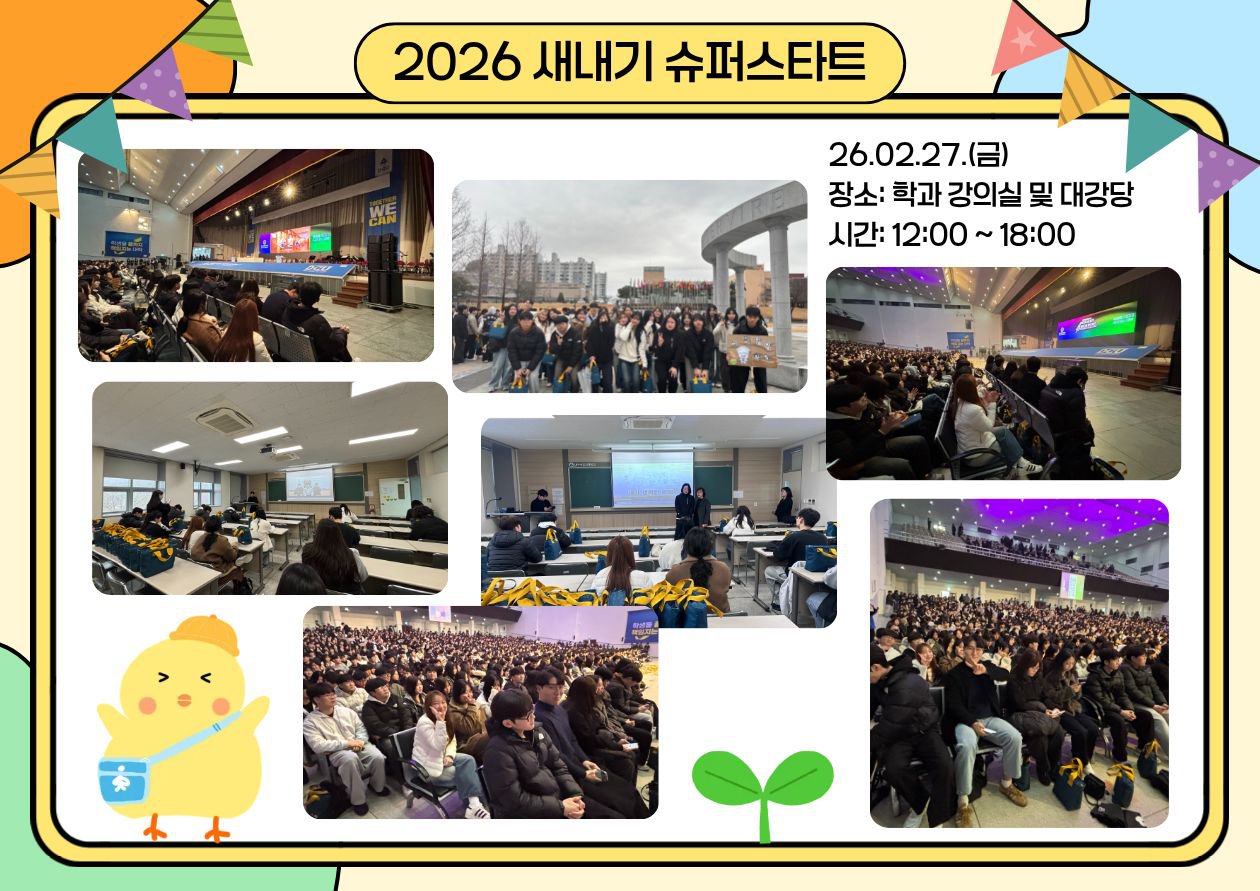 2026 새내기 슈퍼스타트

26.02.27.(금)
장소: 학과 강의실 및 대강당
시간: 12:00 ~ 18:00

WE CAN